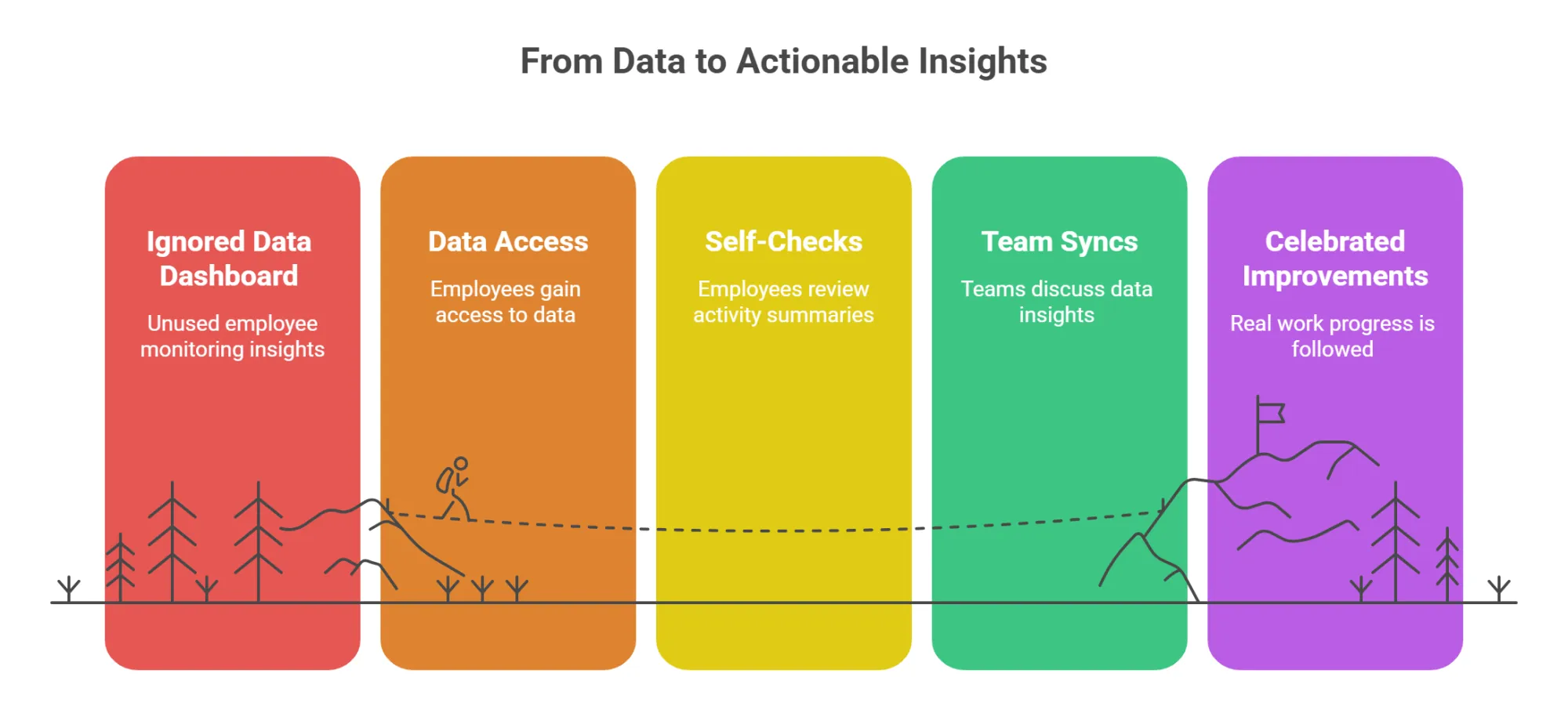 From Data to Actionable Insights

Ignored Data Dashboard

Unused employee monitoring insights

Data Access

Employees gain access to data

Self-Checks

Employees review activity summaries

Team Syncs

Teams discuss data insights

Celebrated Improvements

Real work progress is followed